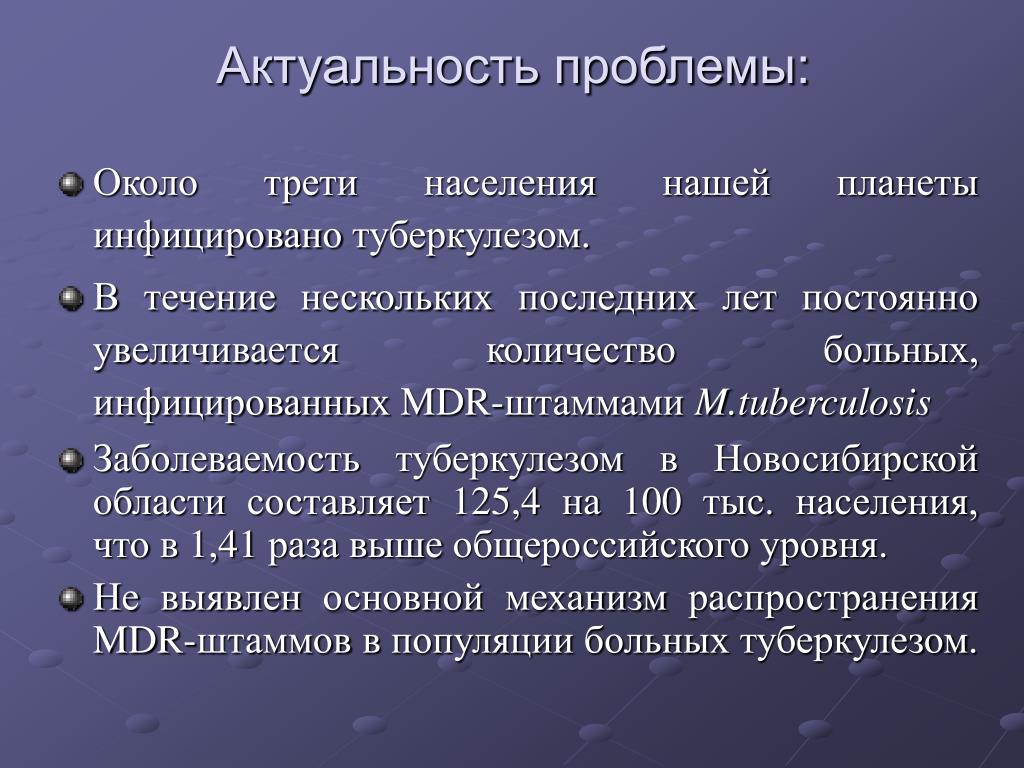 Актуальность проблемы:

Около трети населения нашей планеты инфицировано туберкулезом.

В течение нескольких последних лет постоянно увеличивается количество больных, инфицированных MDR-штаммами M.tuberculosis

Заболеваемость туберкулезом в Новосибирской области составляет 125,4 на 100 тыс. населения, что в 1,41 раза выше общероссийского уровня.

Не выявлен основной механизм распространения MDR-штаммов в популяции больных туберкулезом.